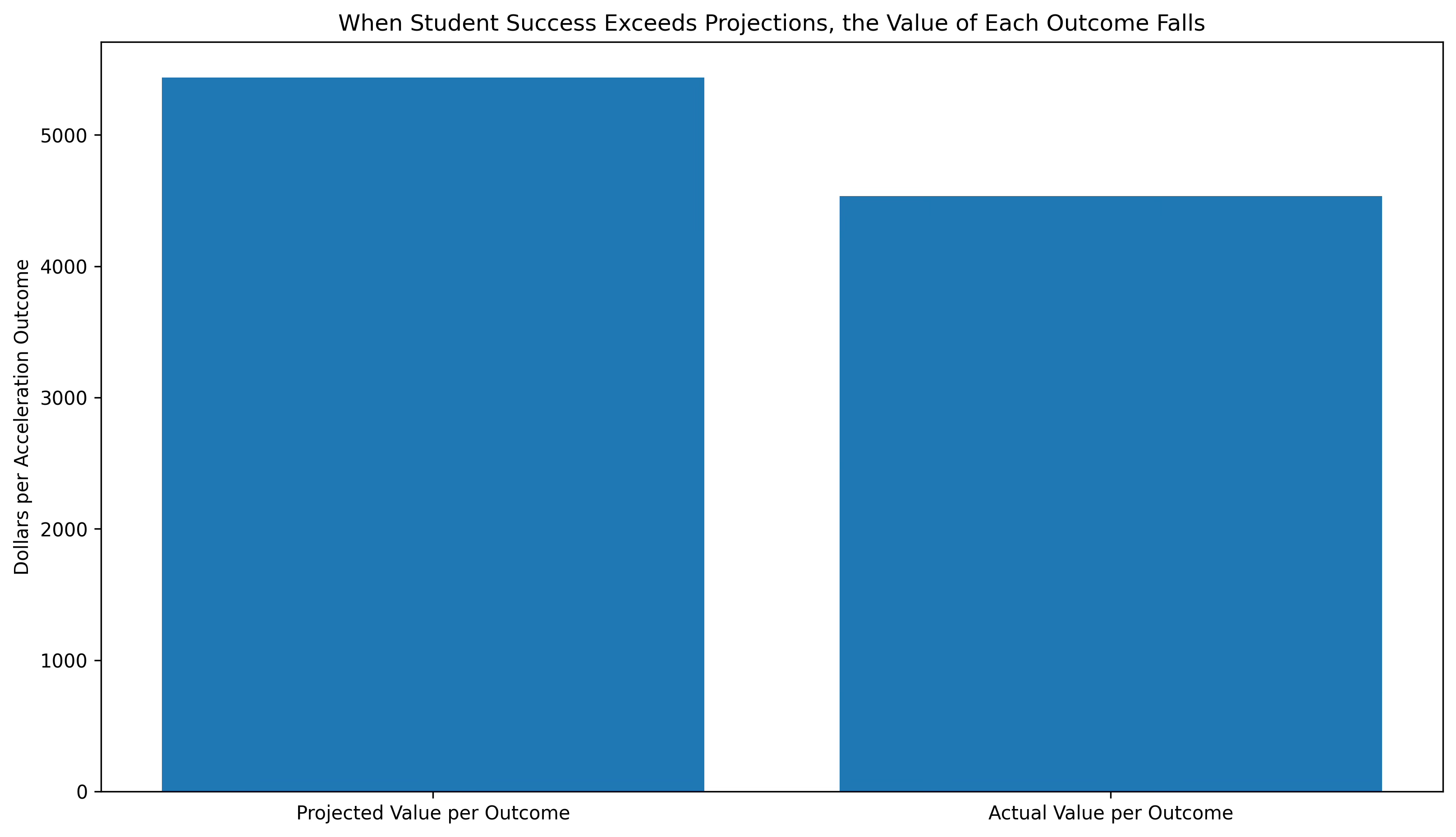 When Student Success Exceeds Projections, the Value of Each Outcome Falls

Dollars per Acceleration Outcome

5000
4000
3000
2000
1000
0

Projected Value per Outcome

Actual Value per Outcome